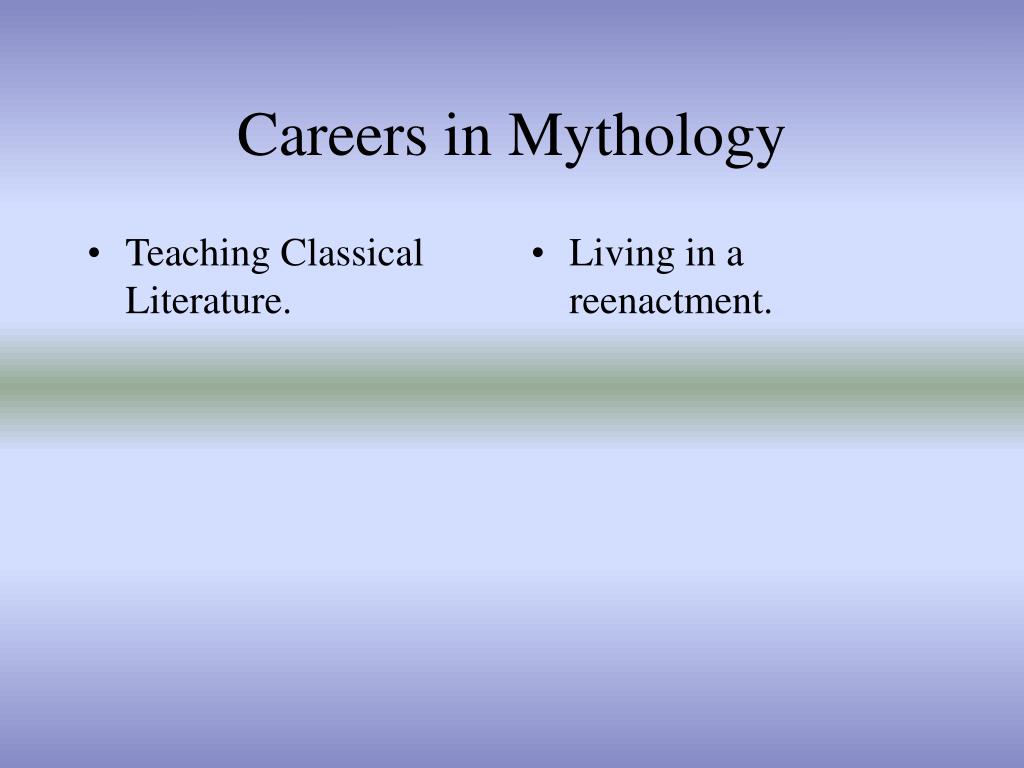 Careers in Mythology

• Teaching Classical Literature.

• Living in a reenactment.